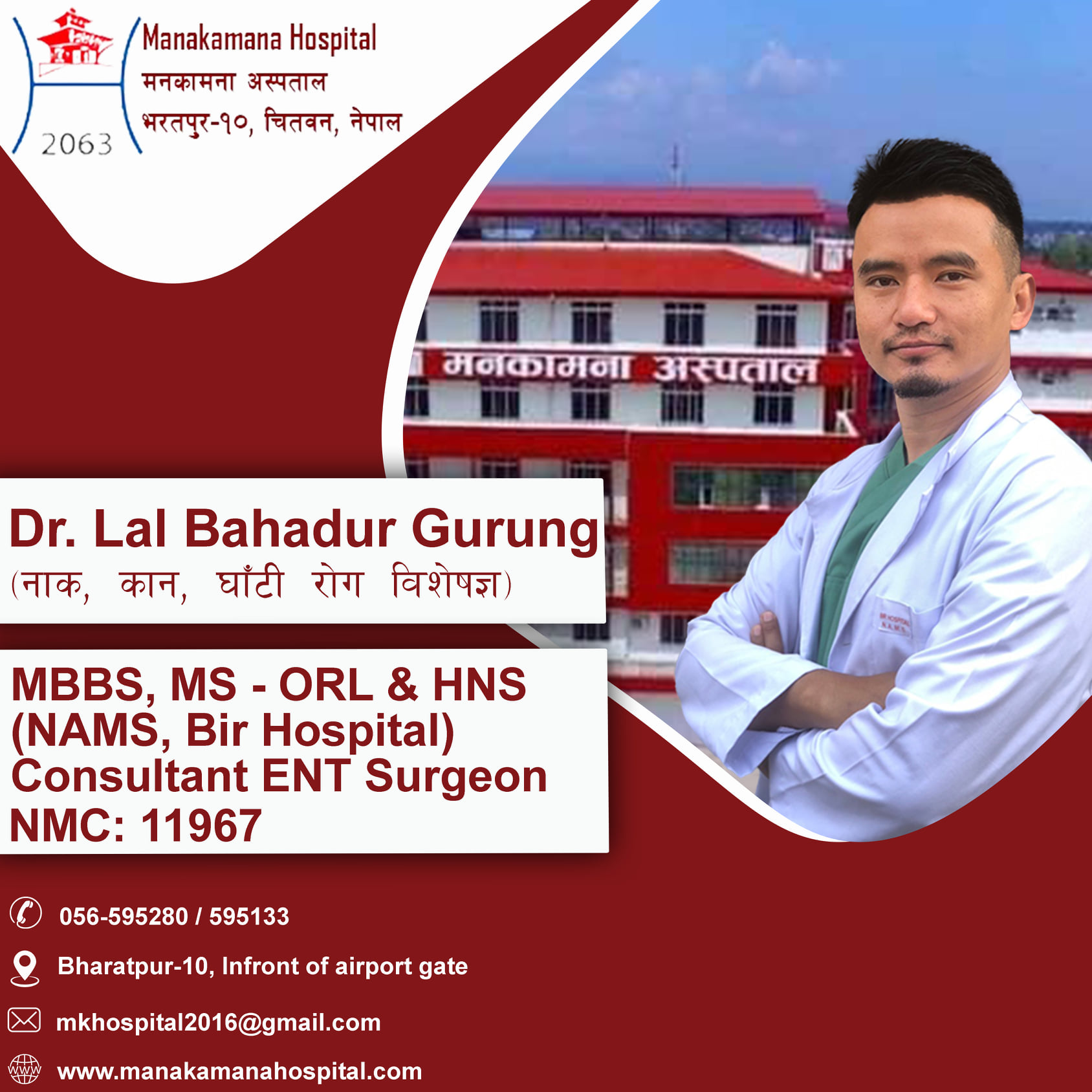 2063
Manakamana Hospital
मनकामना अस्पताल
भरतपुर-१०, चितवन, नेपाल

मनकामना अस्पताल

Dr. Lal Bahadur Gurung
(नाक, कान, घाँटी रोग विशेषज्ञ)

MBBS, MS - ORL & HNS
(NAMS, Bir Hospital)
Consultant ENT Surgeon
NMC: 11967

056-595280 / 595133
Bharatpur-10, Infront of airport gate
mkhospital2016@gmail.com
www.manakamanahospital.com